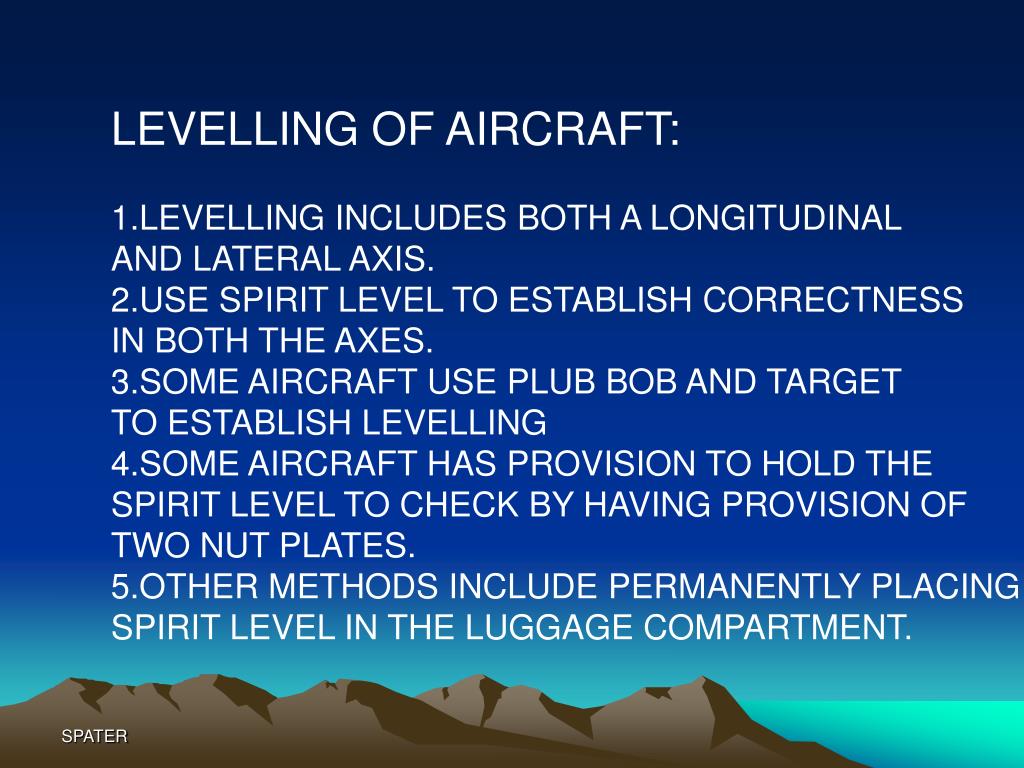 LEVELLING OF AIRCRAFT:

1.LEVELLING INCLUDES BOTH A LONGITUDINAL AND LATERAL AXIS.
2.USE SPIRIT LEVEL TO ESTABLISH CORRECTNESS IN BOTH THE AXES.
3.SOME AIRCRAFT USE PLUB BOB AND TARGET TO ESTABLISH LEVELLING
4.SOME AIRCRAFT HAS PROVISION TO HOLD THE SPIRIT LEVEL TO CHECK BY HAVING PROVISION OF TWO NUT PLATES.
5.OTHER METHODS INCLUDE PERMANENTLY PLACING SPIRIT LEVEL IN THE LUGGAGE COMPARTMENT.

SPATER